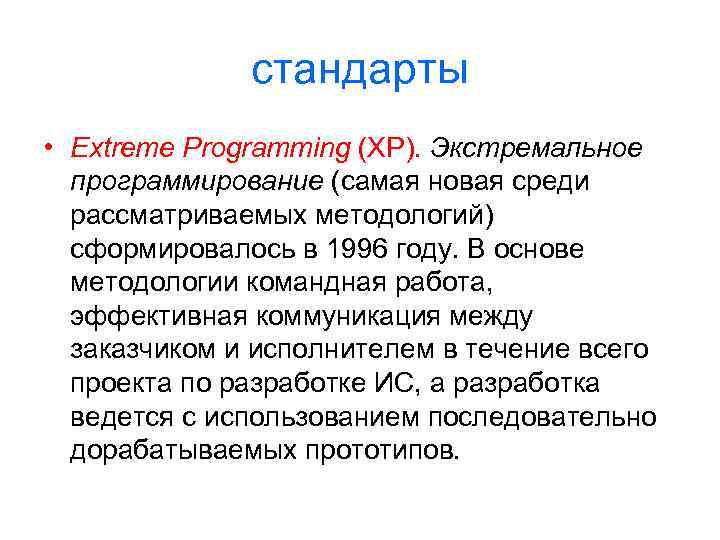 стандарты

• Extreme Programming (XP). Экстремальное программирование (самая новая среди рассматриваемых методологий) сформировалось в 1996 году. В основе методологии командная работа, эффективная коммуникация между заказчиком и исполнителем в течение всего проекта по разработке ИС, а разработка ведется с использованием последовательно дорабатываемых прототипов.